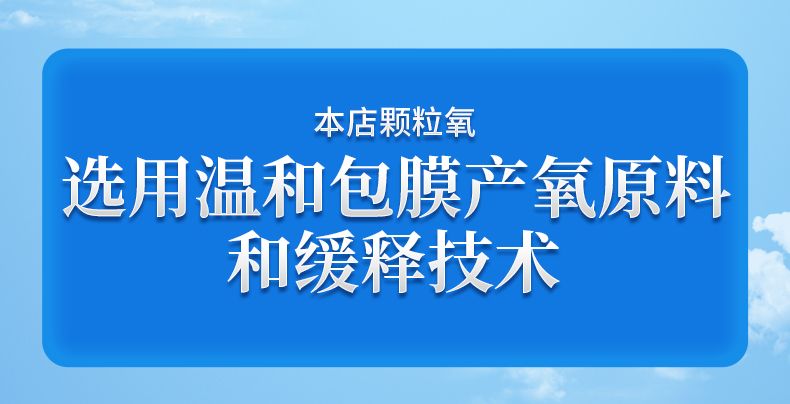 本店颗粒氧

选用温和包膜产氧原料和缓释技术